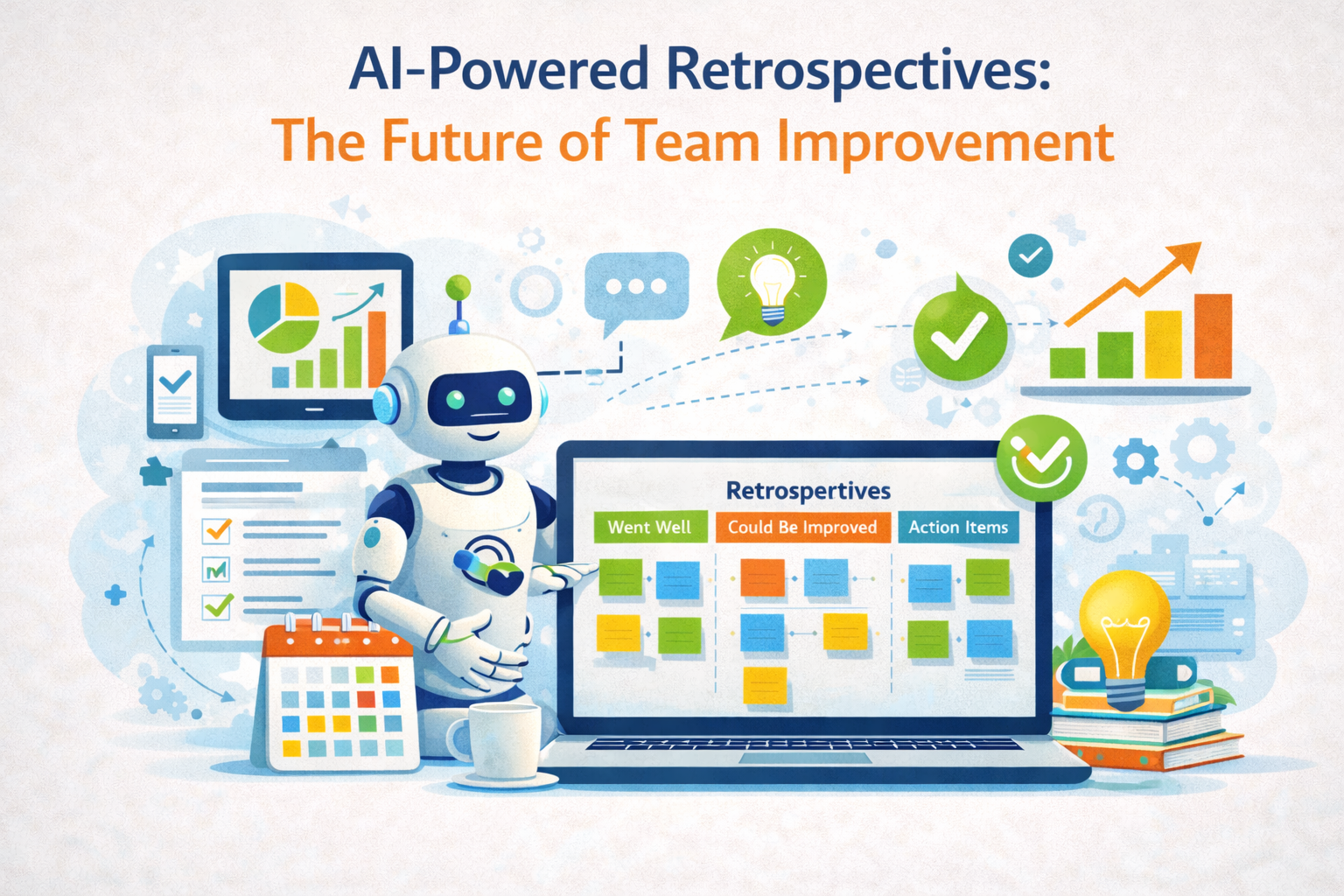 AI-Powered Retrospectives:
The Future of Team Improvement

Retrospertives

Went Well
Could Be Improved
Action Items